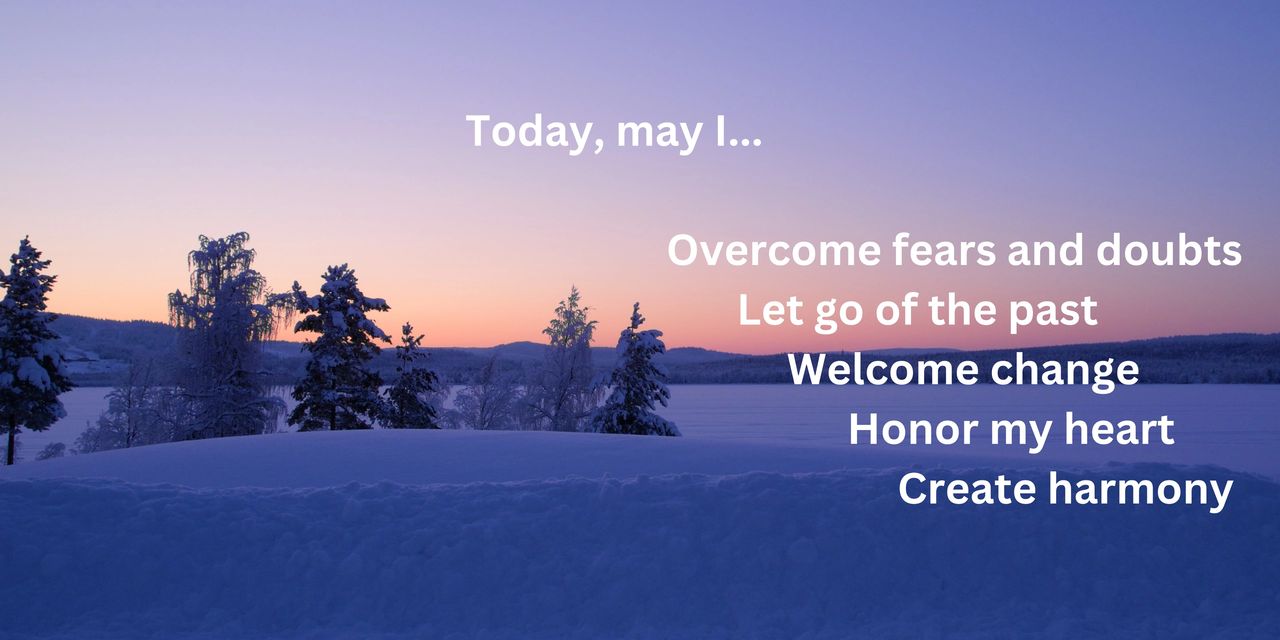 Today, may I...

Overcome fears and doubts
Let go of the past
Welcome change
Honor my heart
Create harmony